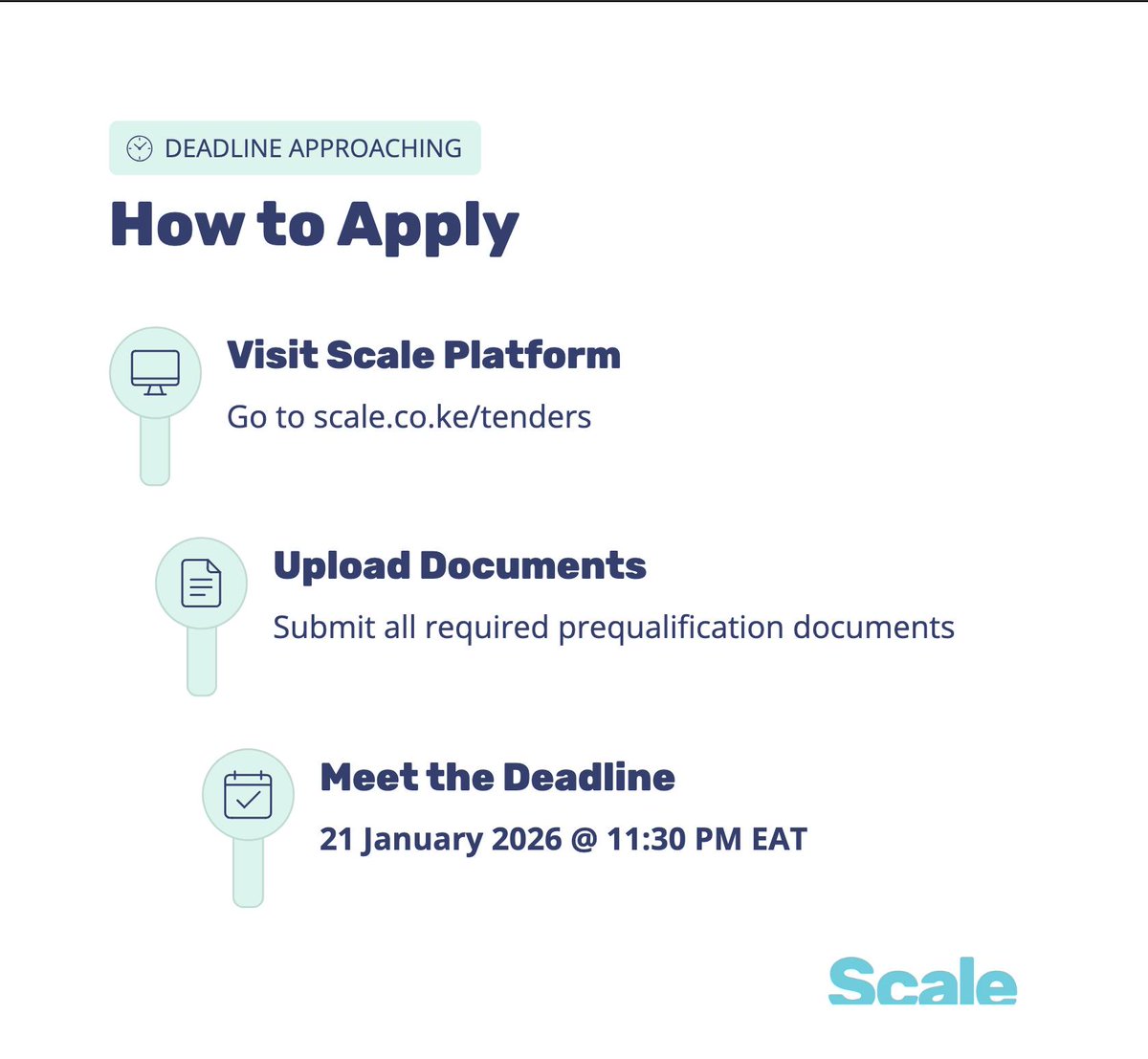 DEADLINE APPROACHING

How to Apply

Visit Scale Platform

Go to scale.co.ke/tenders

Upload Documents

Submit all required prequalification documents

Meet the Deadline

21 January 2026 @ 11:30 PM EAT

Scale